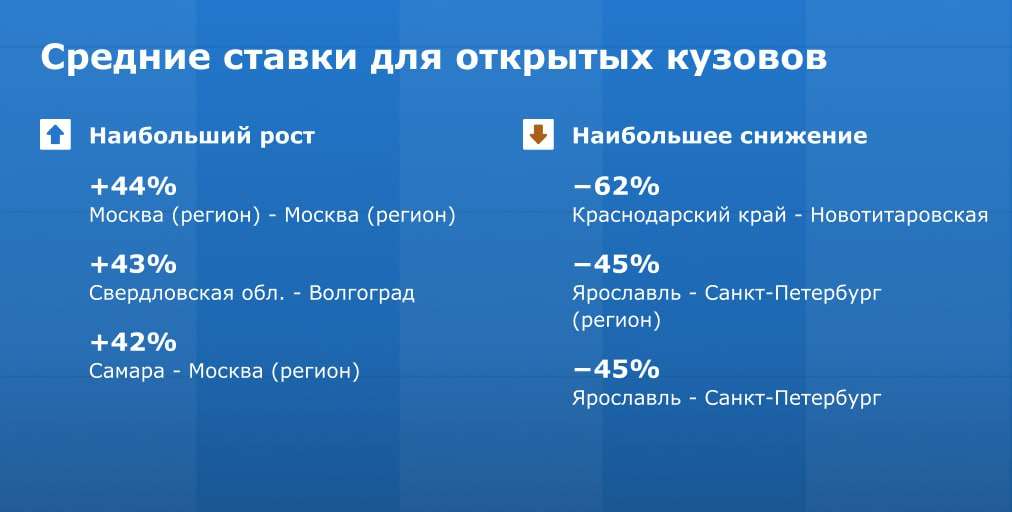 Средние ставки для открытых кузовов

Наибольший рост

+44%
Москва (регион) - Москва (регион)

+43%
Свердловская обл. - Волгоград

+42%
Самара - Москва (регион)

Наибольшее снижение

−62%
Краснодарский край - Новотитаровская

−45%
Ярославль - Санкт-Петербург (регион)

−45%
Ярославль - Санкт-Петербург